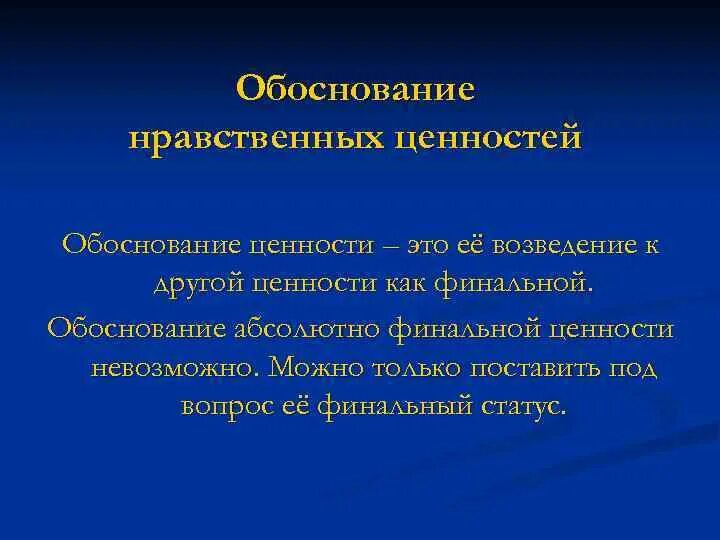 Обоснование нравственных ценностей

Обоснование ценности – это её возведение к другой ценности как финальной.

Обоснование абсолютно финальной ценности невозможно. Можно только поставить под вопрос её финальный статус.